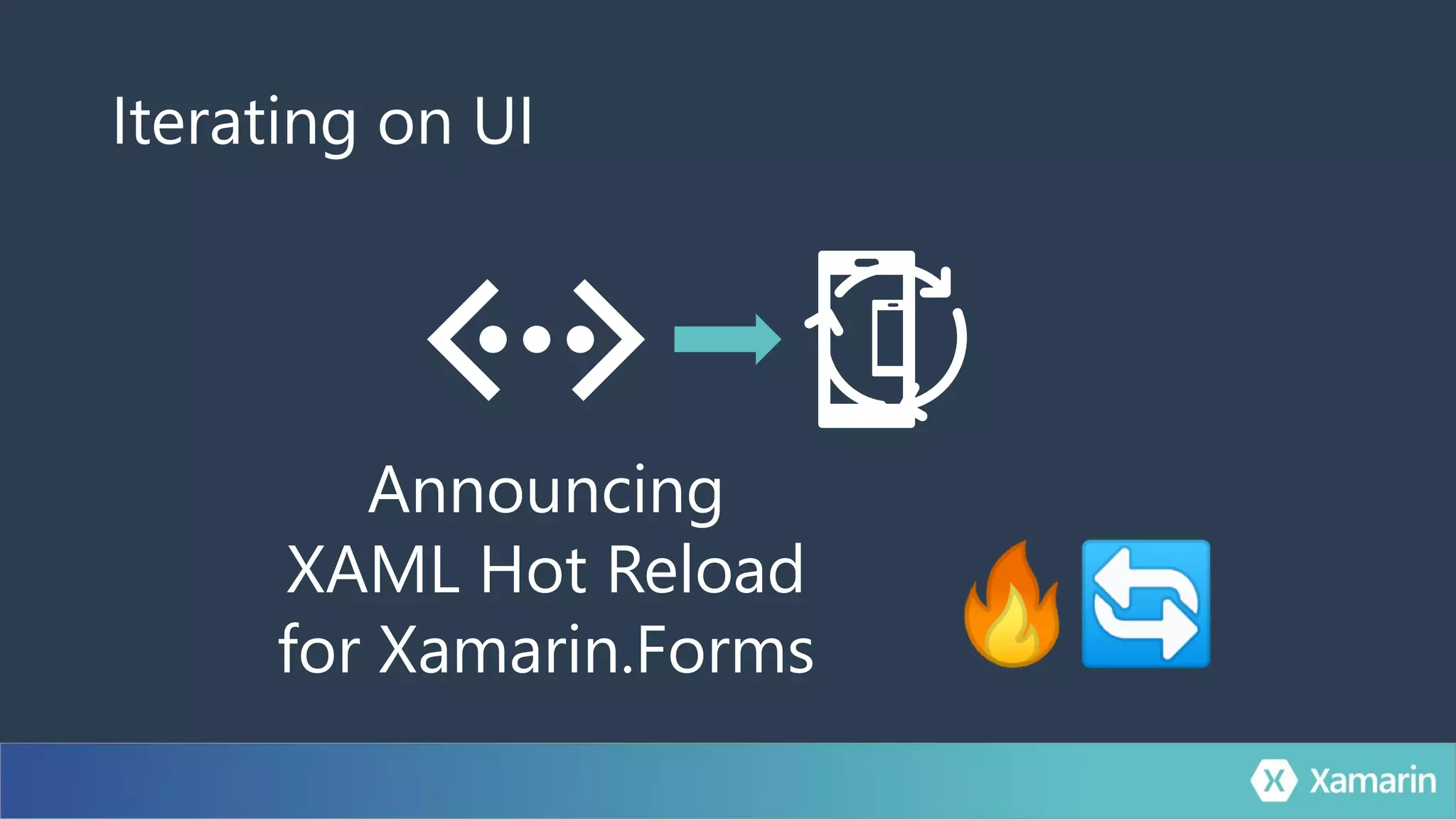 Iterating on UI

Announcing
XAML Hot Reload
for Xamarin.Forms

Xamarin